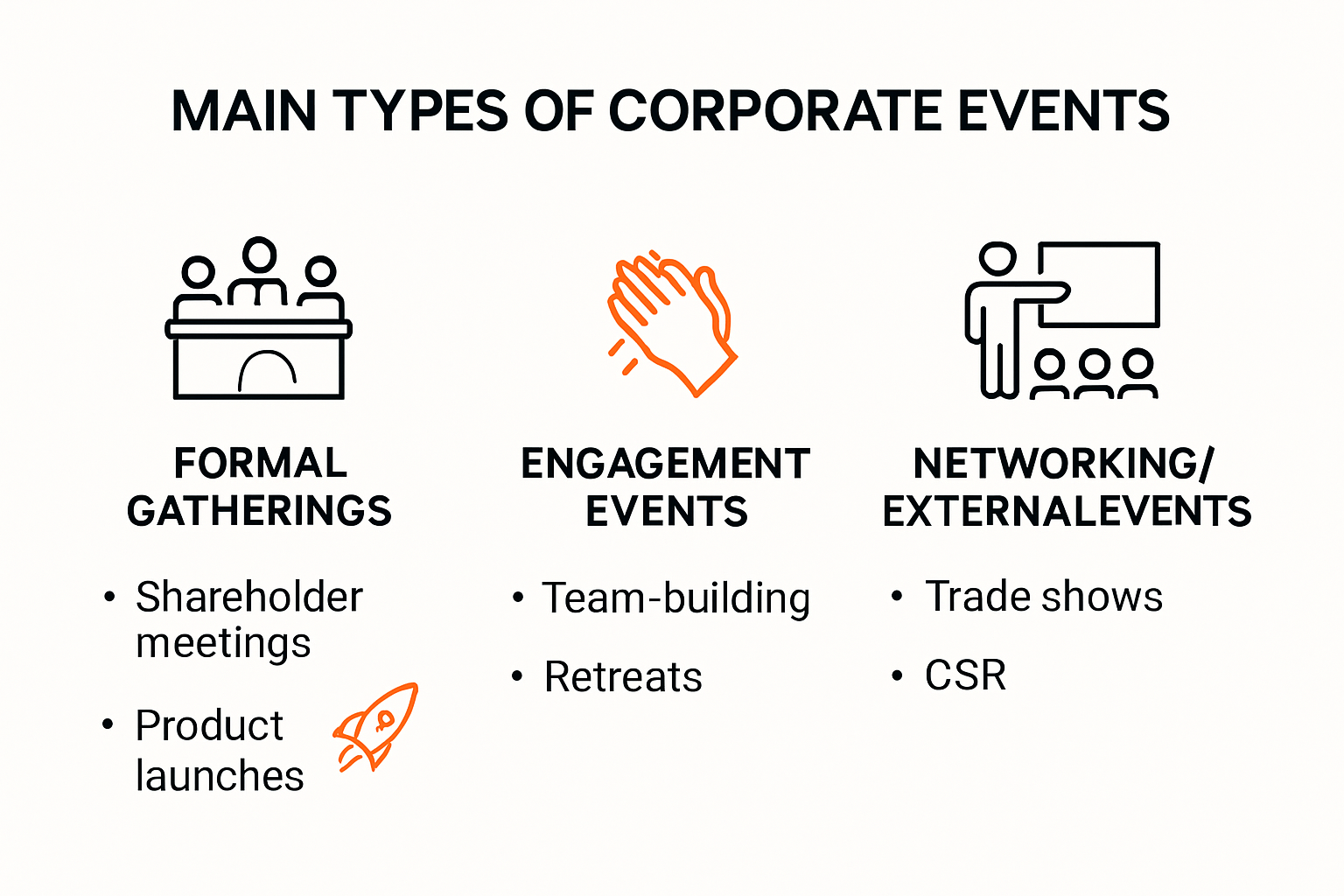 MAIN TYPES OF CORPORATE EVENTS

FORMAL GATHERINGS

• Shareholder meetings

• Product launches

ENGAGEMENT EVENTS

• Team-building

• Retreats

NETWORKING/ EXTERNALEVENTS

• Trade shows

• CSR